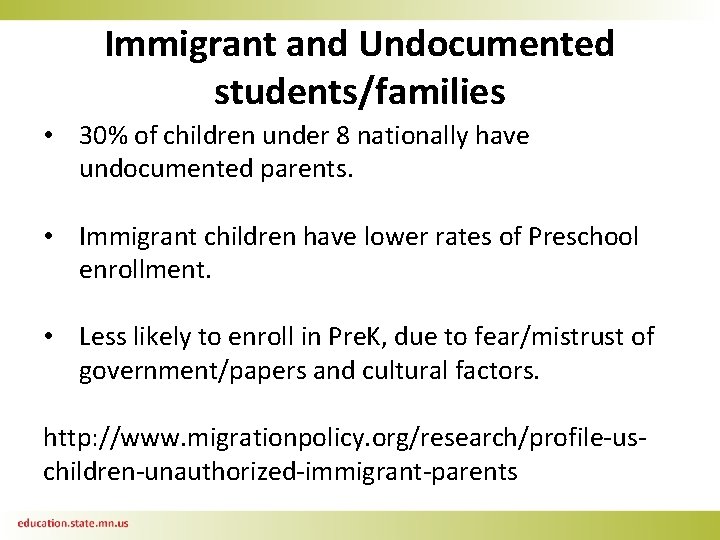 Immigrant and Undocumented students/families

• 30% of children under 8 nationally have undocumented parents.

• Immigrant children have lower rates of Preschool enrollment.

• Less likely to enroll in PreK, due to fear/mistrust of government/papers and cultural factors.

http://www.migrationpolicy.org/research/profile-us-children-unauthorized-immigrant-parents

education.state.mn.us